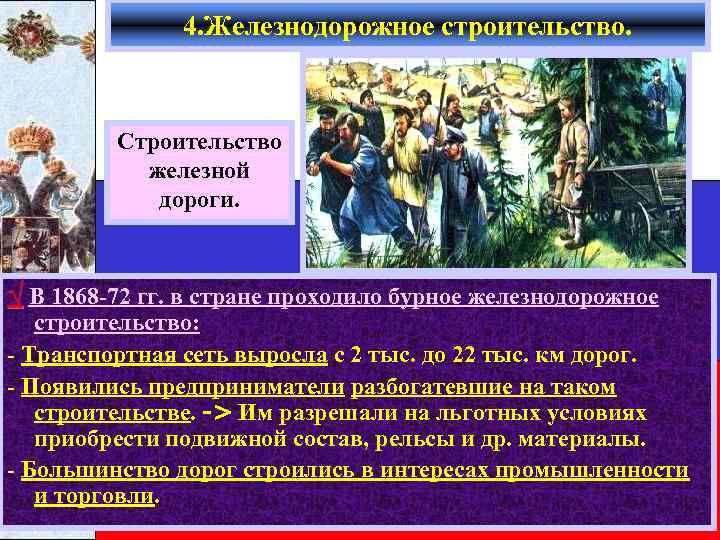 4.Железнодорожное строительство.

Строительство железной дороги.

√ В 1868-72 гг. в стране проходило бурное железнодорожное строительство:

- Транспортная сеть выросла с 2 тыс. до 22 тыс. км дорог.

- Появились предприниматели разбогатевшие на таком строительстве. -> Им разрешали на льготных условиях приобрести подвижной состав, рельсы и др. материалы.

- Большинство дорог строились в интересах промышленности и торговли.